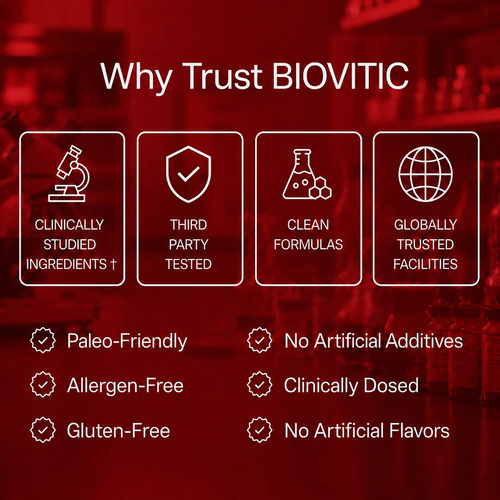 Why Trust BIOVITIC

CLINICALLY STUDIED INGREDIENTS †

THIRD PARTY TESTED

CLEAN FORMULAS

GLOBALLY TRUSTED FACILITIES

Paleo-Friendly

Allergen-Free

Gluten-Free

No Artificial Additives

Clinically Dosed

No Artificial Flavors